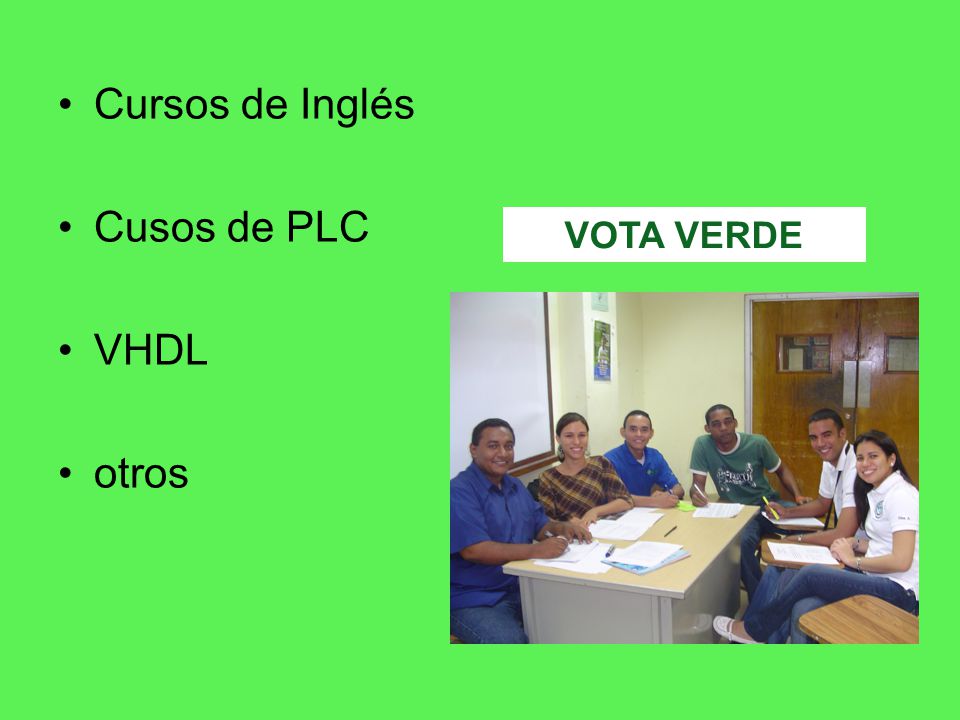 • Cursos de Inglés

• Cusos de PLC

• VHDL

• otros

VOTA VERDE